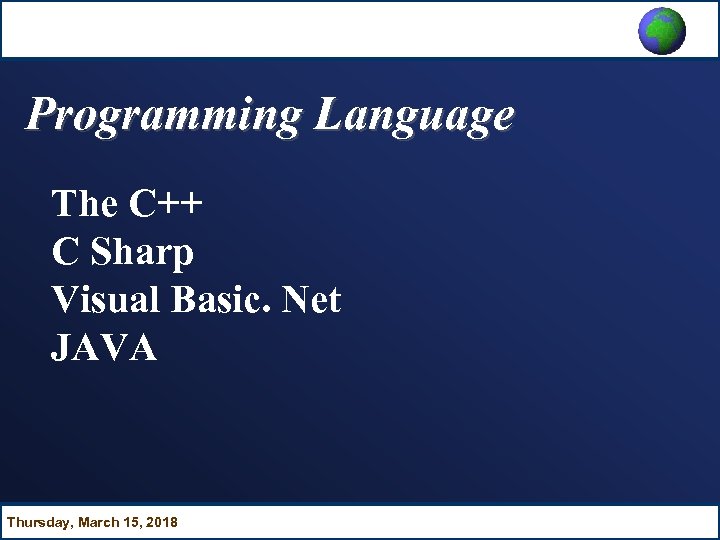 Programming Language

The C++
C Sharp
Visual Basic. Net
JAVA

Thursday, March 15, 2018